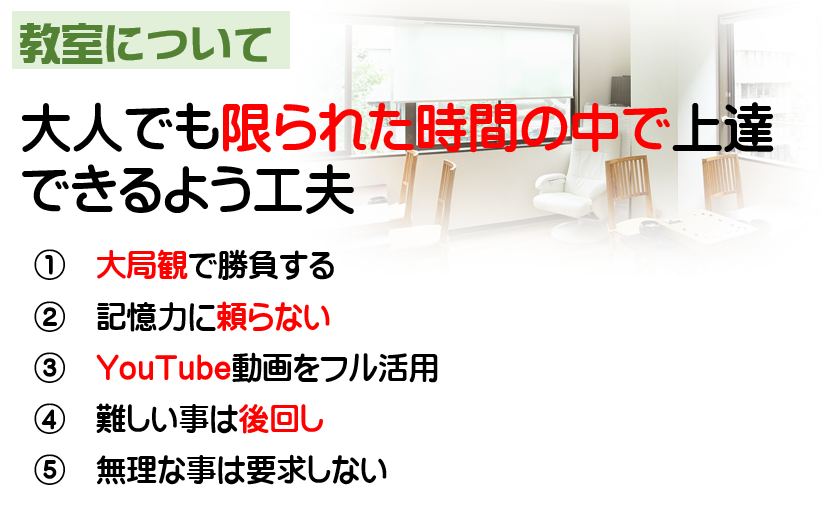 教室について

大人でも限られた時間の中で上達できるよう工夫

① 大局観で勝負する
② 記憶力に頼らない
③ YouTube動画をフル活用
④ 難しい事は後回し
⑤ 無理な事は要求しない